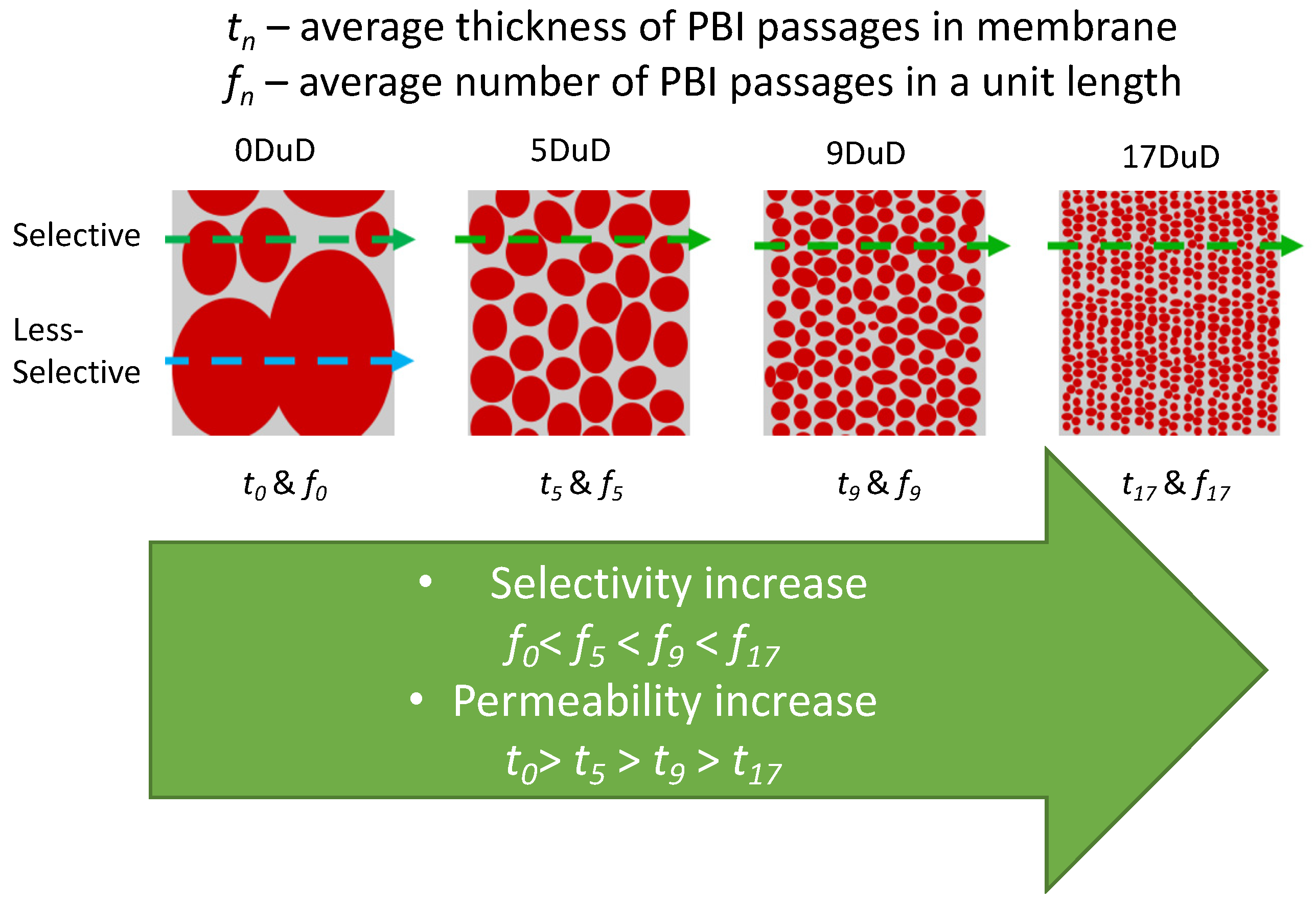 $t_n$ – average thickness of PBI passages in membrane
$f_n$ – average number of PBI passages in a unit length

0DuD

5DuD

9DuD

17DuD

Selective

Less-Selective

$t_0$ & $f_0$

$t_5$ & $f_5$

$t_9$ & $f_9$

$t_{17}$ & $f_{17}$

• Selectivity increase
$f_0 < f_5 < f_9 < f_{17}$
• Permeability increase
$t_0 > t_5 > t_9 > t_{17}$